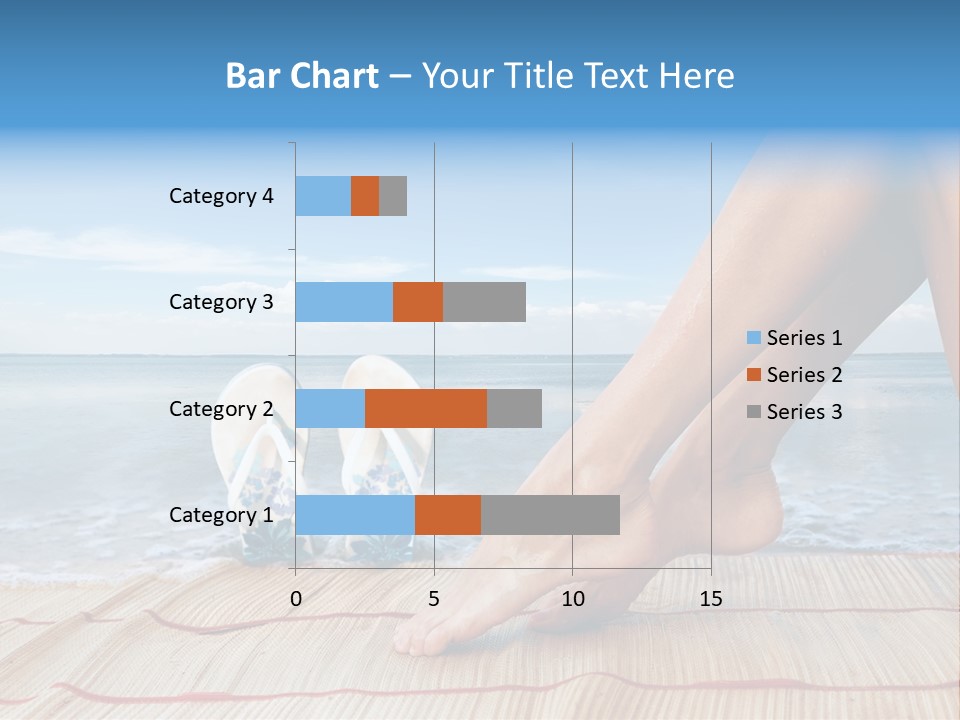 Bar Chart – Your Title Text Here

Category 4
Category 3
Category 2
Category 1

0
5
10
15

Series 1
Series 2
Series 3